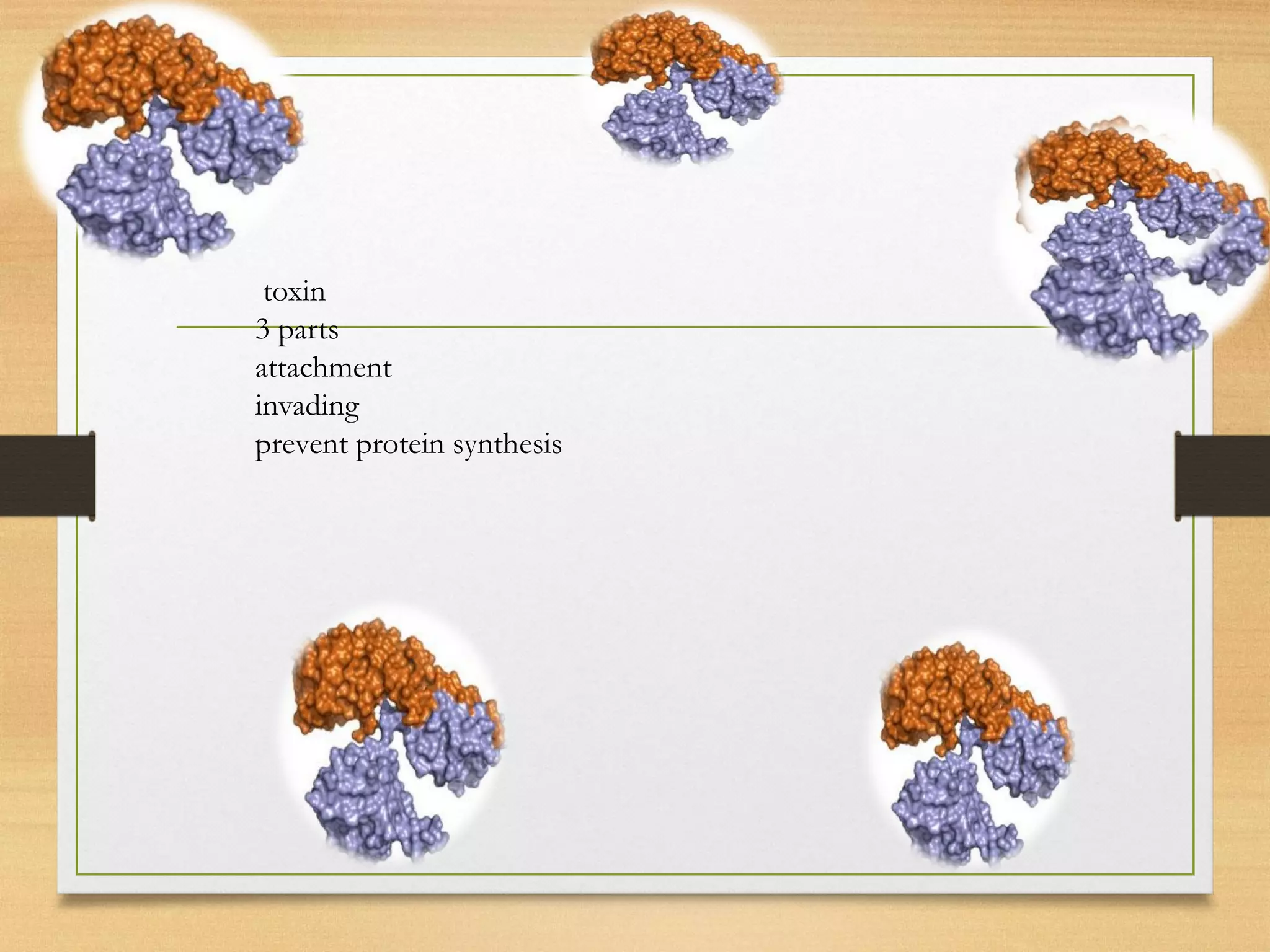 toxin
3 parts
attachment
invading
prevent protein synthesis